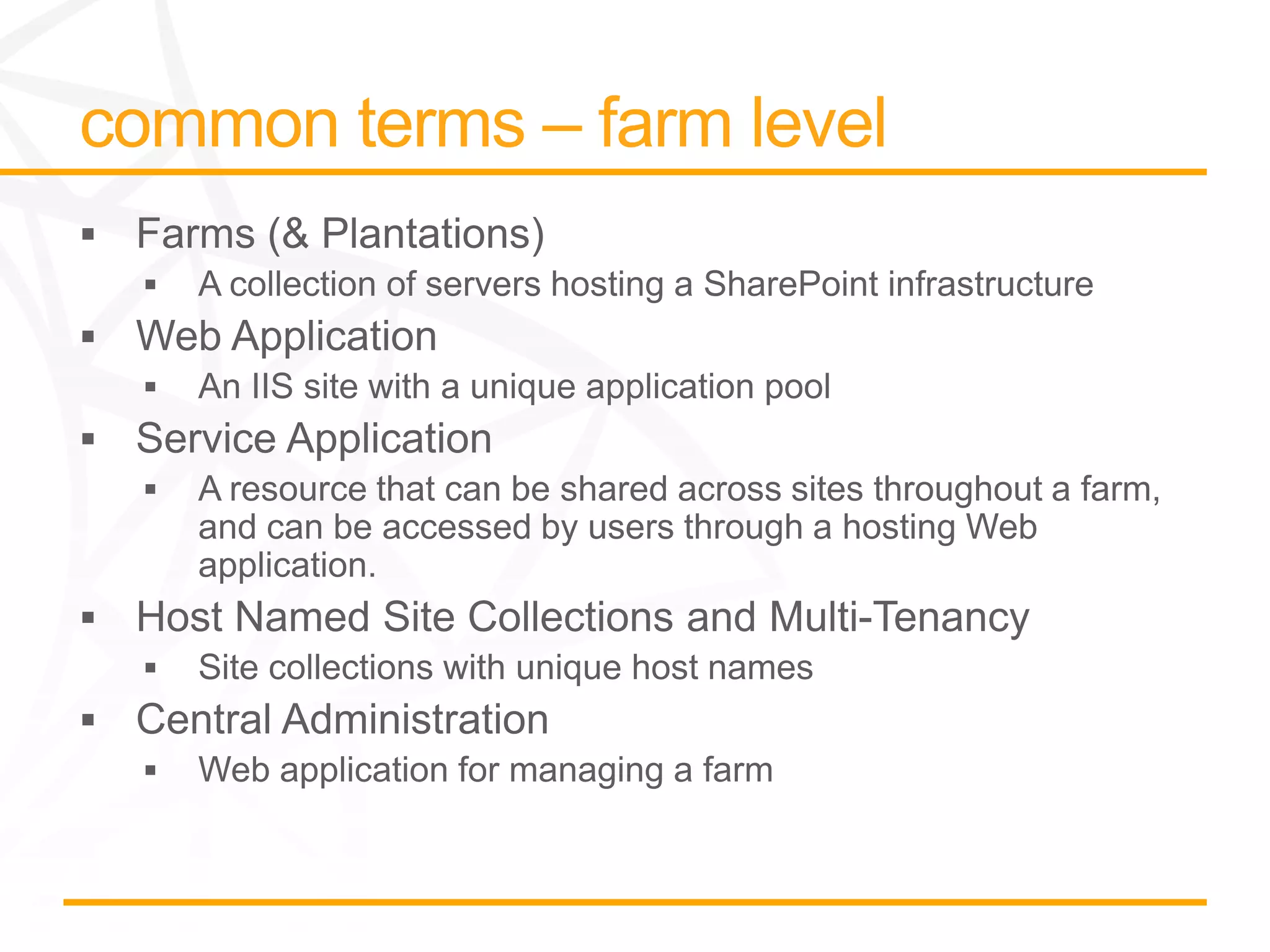 common terms – farm level

▪ Farms (& Plantations)
  ▪ A collection of servers hosting a SharePoint infrastructure
▪ Web Application
  ▪ An IIS site with a unique application pool
▪ Service Application
  ▪ A resource that can be shared across sites throughout a farm, and can be accessed by users through a hosting Web application.
▪ Host Named Site Collections and Multi-Tenancy
  ▪ Site collections with unique host names
▪ Central Administration
  ▪ Web application for managing a farm